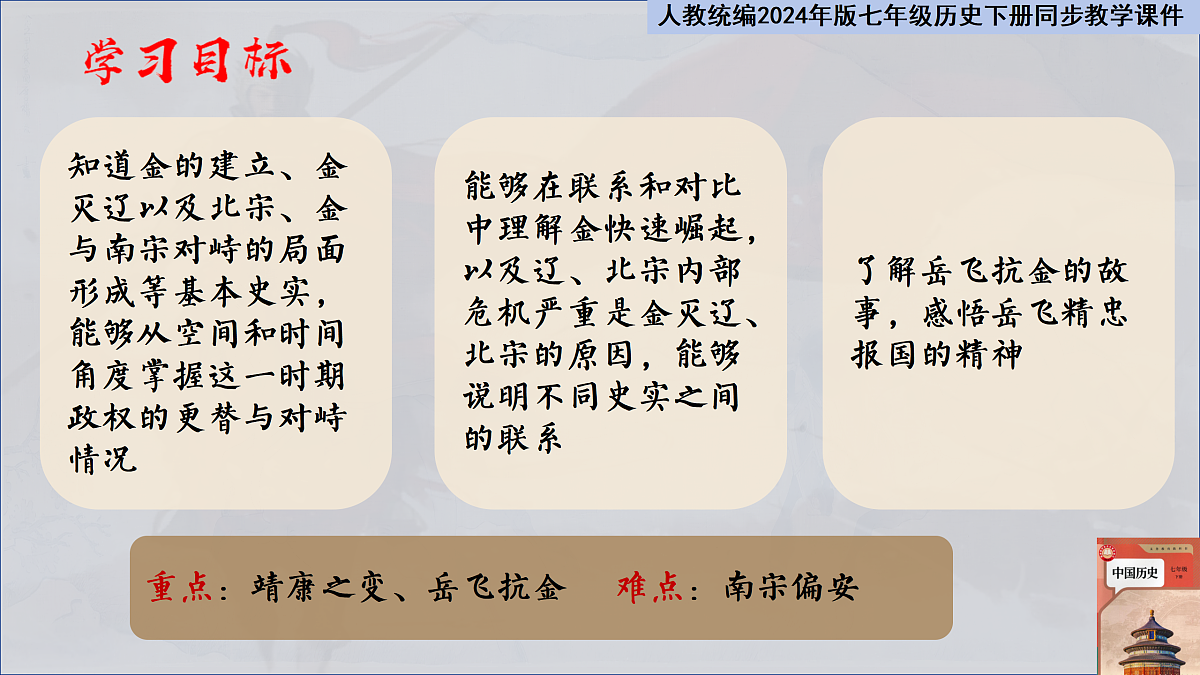 人教统编2024年版七年级历史下册同步教学课件

学习目标

知道金的建立、金灭辽以及北宋、金与南宋对峙的局面形成等基本史实，能够从空间和时间角度掌握这一时期政权的更替与对峙情况

能够在联系和对比中理解金快速崛起，以及辽、北宋内部危机严重是金灭辽、北宋的原因，能够说明不同史实之间的联系

了解岳飞抗金的故事，感悟岳飞精忠报国的精神

重点：靖康之变、岳飞抗金　难点：南宋偏安

中国历史 七年级 下册